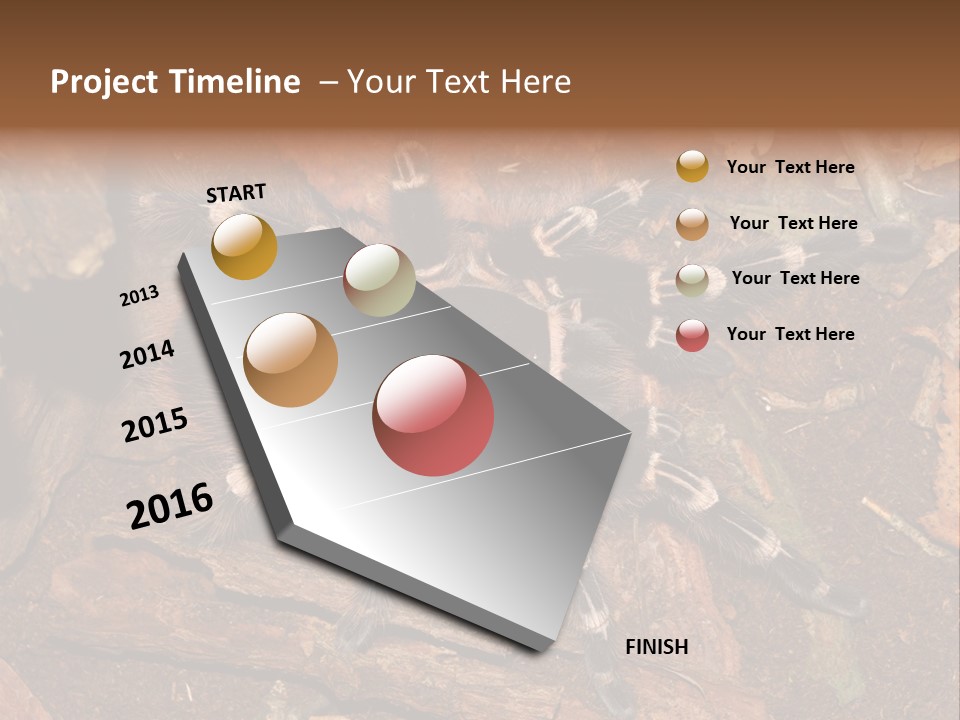 Project Timeline – Your Text Here

START

2013

2014

2015

2016

FINISH

Your Text Here

Your Text Here

Your Text Here

Your Text Here